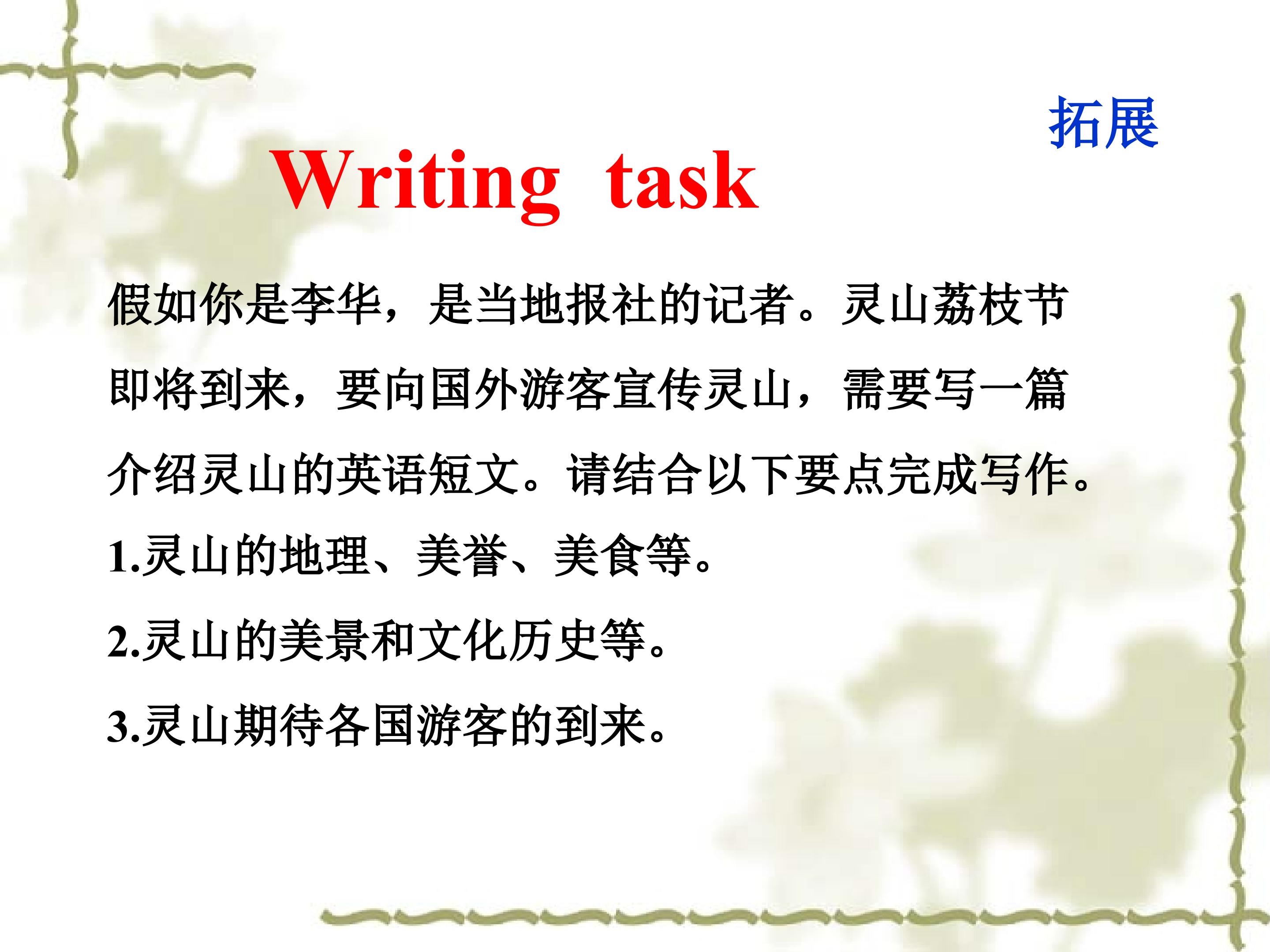 拓展

Writing task

假如你是李华，是当地报社的记者。灵山荔枝节即将到来，要向国外游客宣传灵山，需要写一篇介绍灵山的英语短文。请结合以下要点完成写作。

1.灵山的地理、美誉、美食等。

2.灵山的美景和文化历史等。

3.灵山期待各国游客的到来。